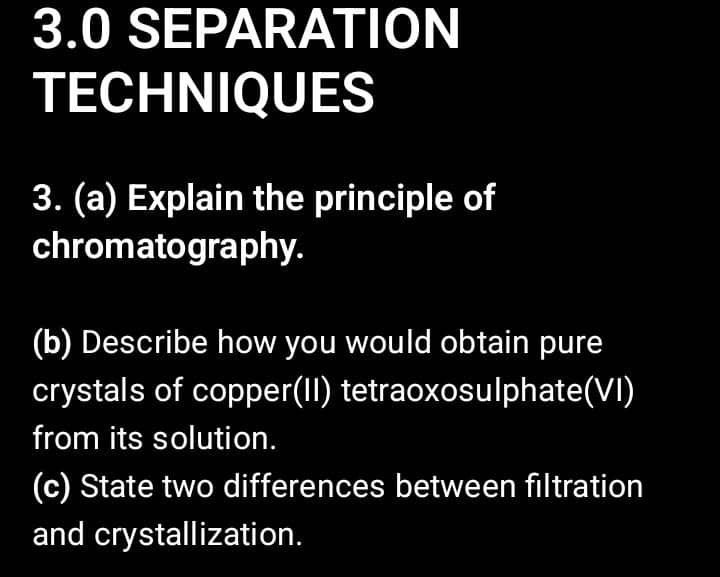 3.0 SEPARATION TECHNIQUES

3. (a) Explain the principle of chromatography.

(b) Describe how you would obtain pure crystals of copper(II) tetraoxosulphate(VI) from its solution.
(c) State two differences between filtration and crystallization.